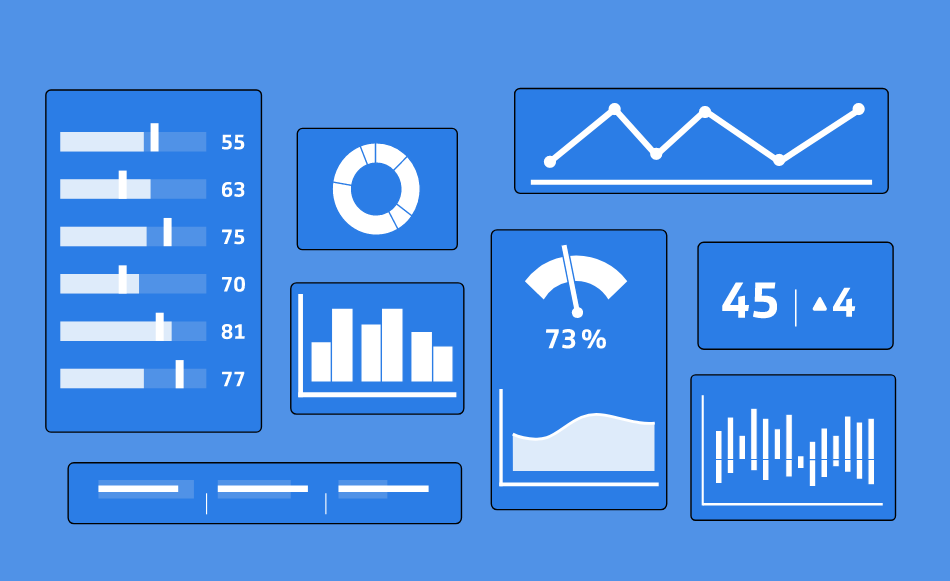 55
63
75
70
81
77

73 %

45 | ▲4